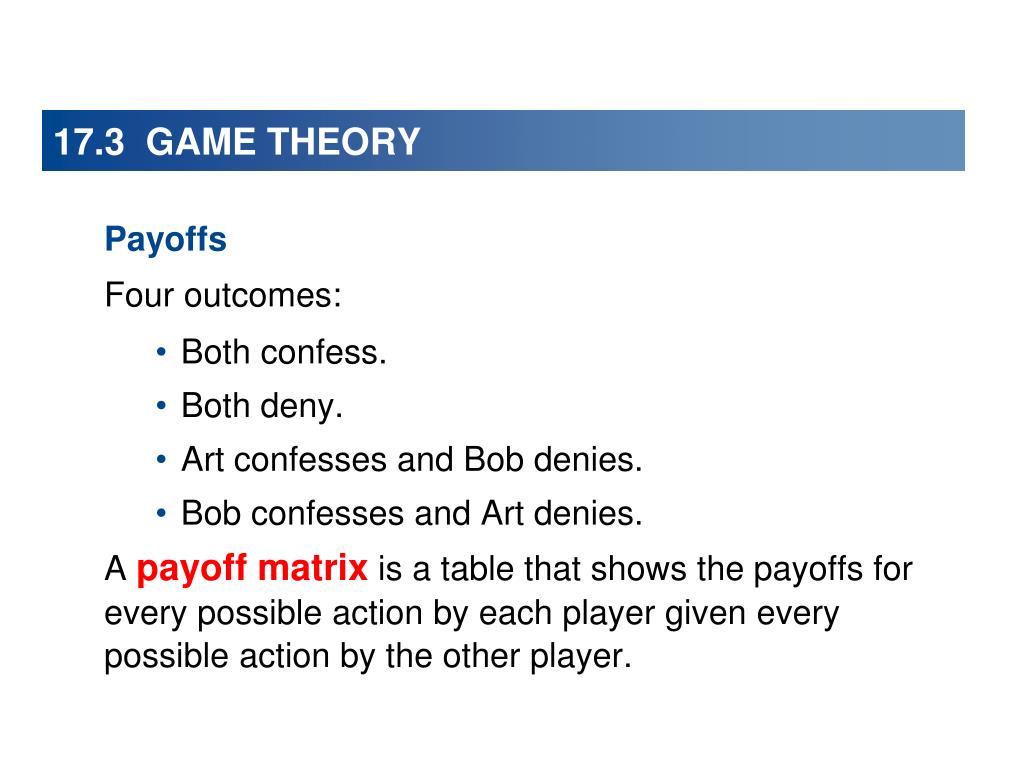 17.3 GAME THEORY

Payoffs

Four outcomes:

• Both confess.
• Both deny.
• Art confesses and Bob denies.
• Bob confesses and Art denies.

A payoff matrix is a table that shows the payoffs for every possible action by each player given every possible action by the other player.